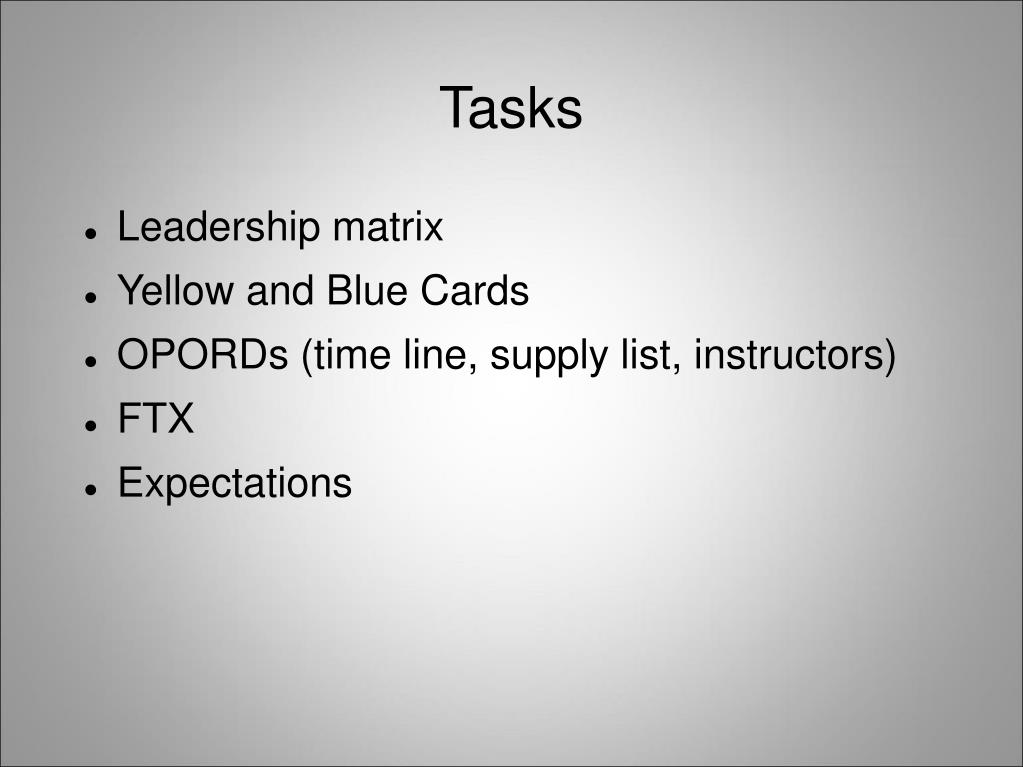 Tasks

- Leadership matrix
- Yellow and Blue Cards
- OPORDs (time line, supply list, instructors)
- FTX
- Expectations